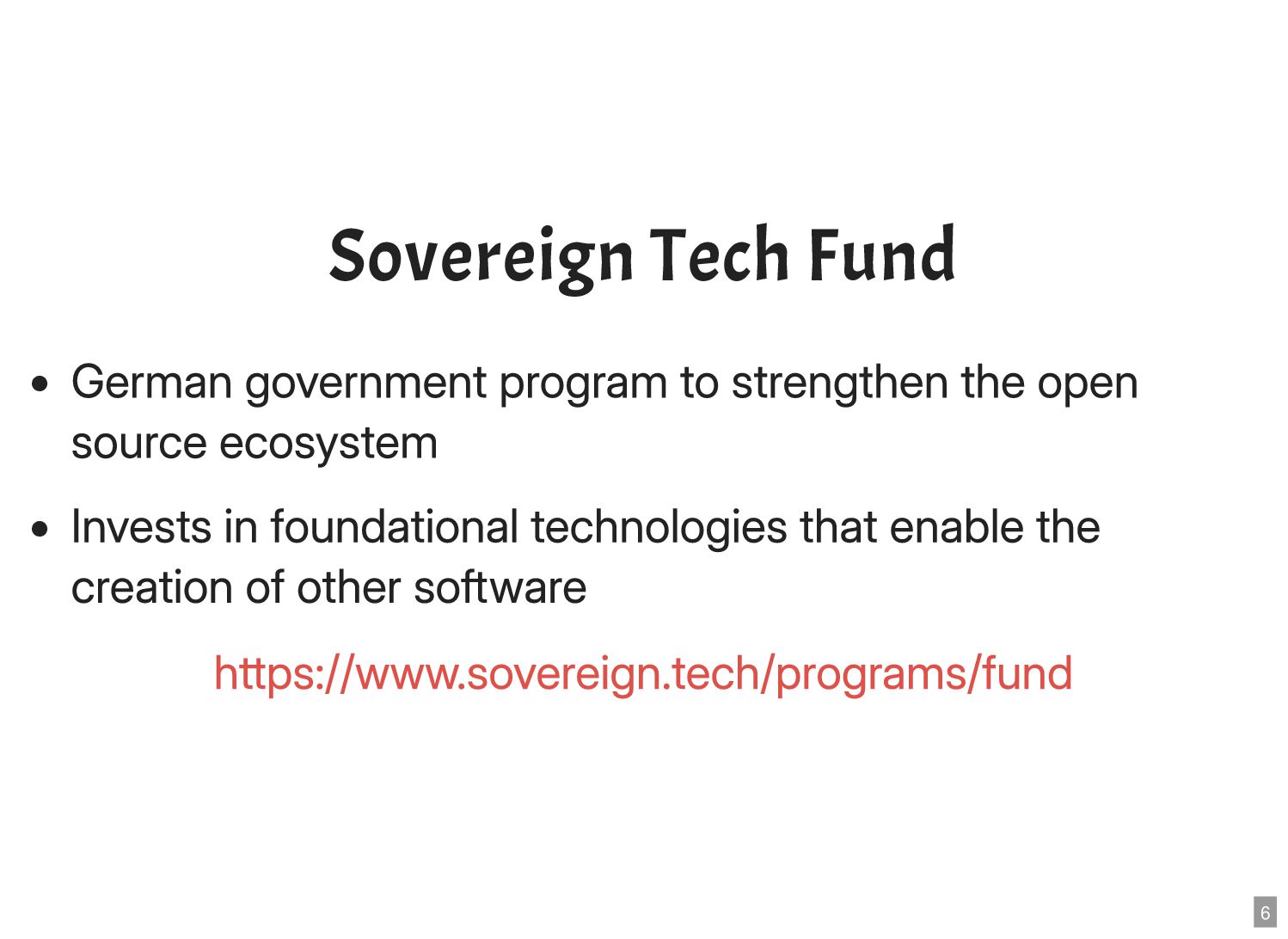 Sovereign Tech Fund

- German government program to strengthen the open source ecosystem
- Invests in foundational technologies that enable the creation of other software

https://www.sovereign.tech/programs/fund

6